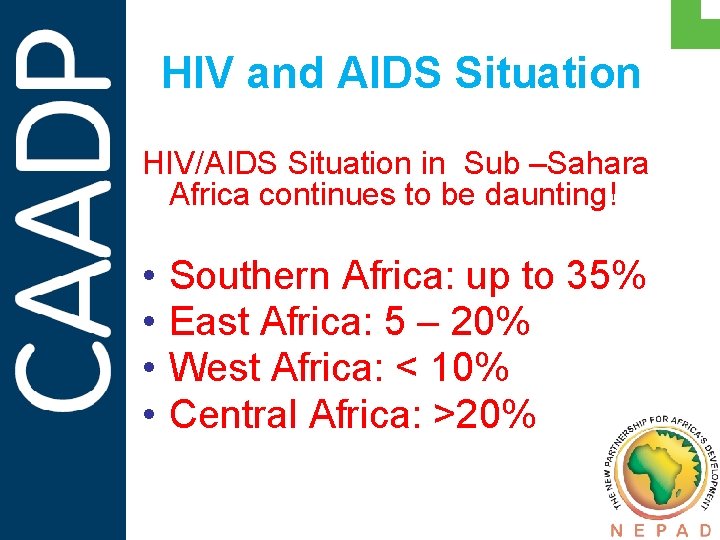 CAADP

HIV and AIDS Situation

HIV/AIDS Situation in Sub –Sahara Africa continues to be daunting!

• Southern Africa: up to 35%
• East Africa: 5 – 20%
• West Africa: < 10%
• Central Africa: >20%

THE NEW PARTNERSHIP FOR AFRICA'S DEVELOPMENT

NEPAD